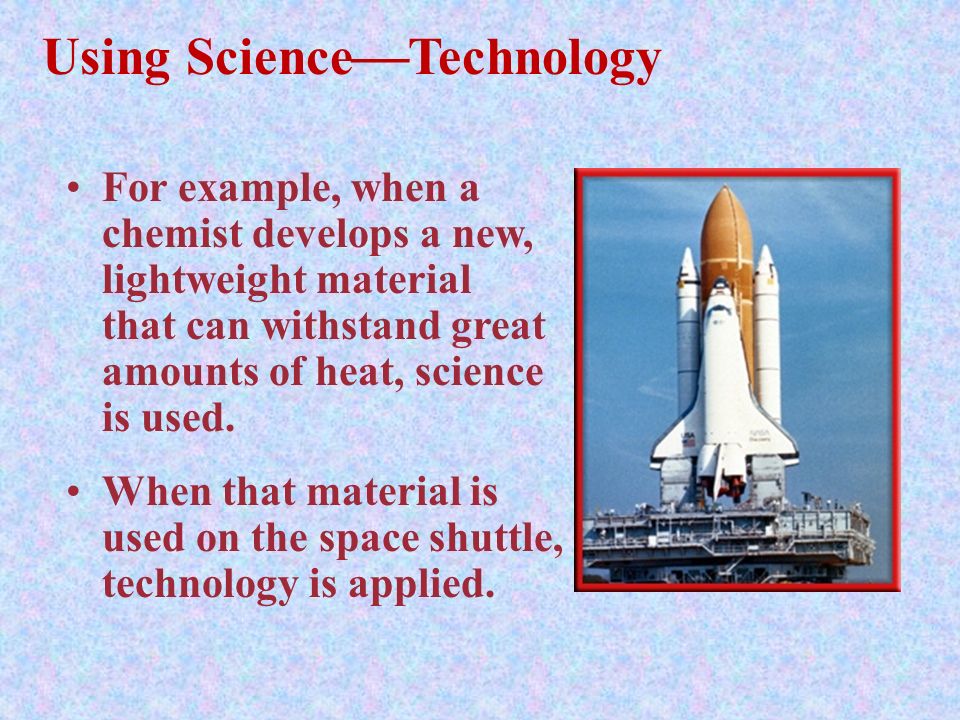 Using Science—Technology

• For example, when a chemist develops a new, lightweight material that can withstand great amounts of heat, science is used.

• When that material is used on the space shuttle, technology is applied.